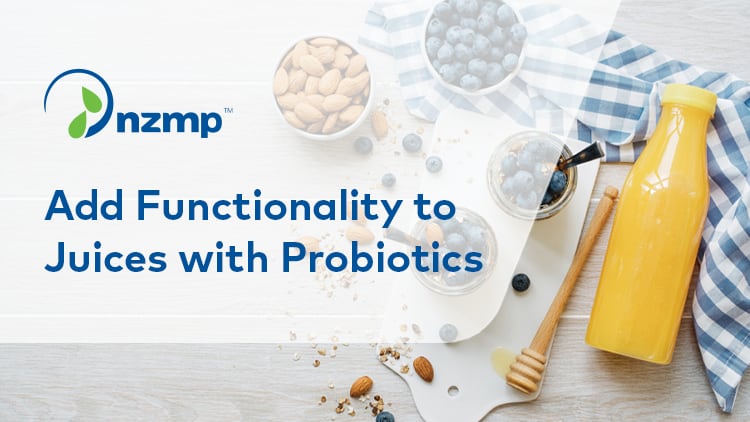 nzmp™

Add Functionality to Juices with Probiotics